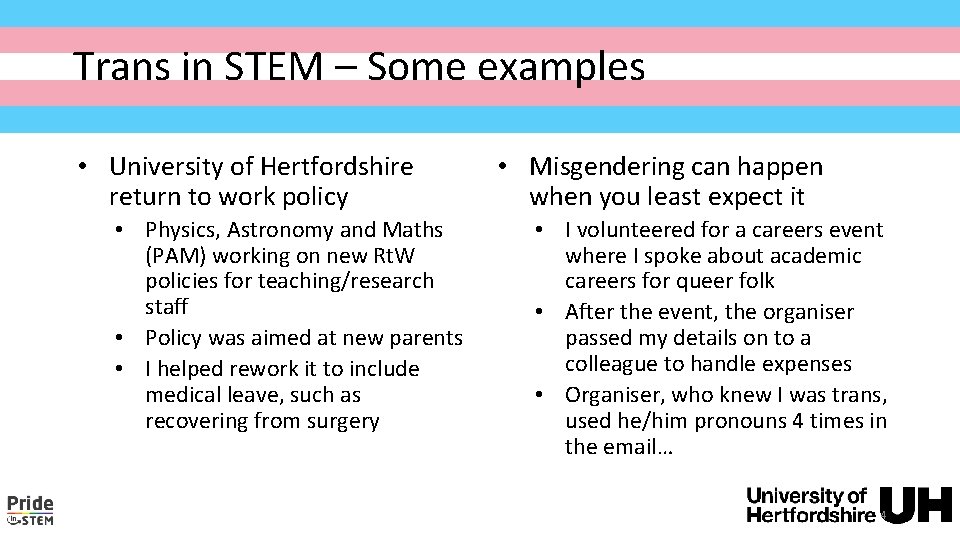 Trans in STEM – Some examples

• University of Hertfordshire return to work policy
  • Physics, Astronomy and Maths (PAM) working on new RtW policies for teaching/research staff
  • Policy was aimed at new parents
  • I helped rework it to include medical leave, such as recovering from surgery

• Misgendering can happen when you least expect it
  • I volunteered for a careers event where I spoke about academic careers for queer folk
  • After the event, the organiser passed my details on to a colleague to handle expenses
  • Organiser, who knew I was trans, used he/him pronouns 4 times in the email…

Pride in STEM

University of Hertfordshire UH